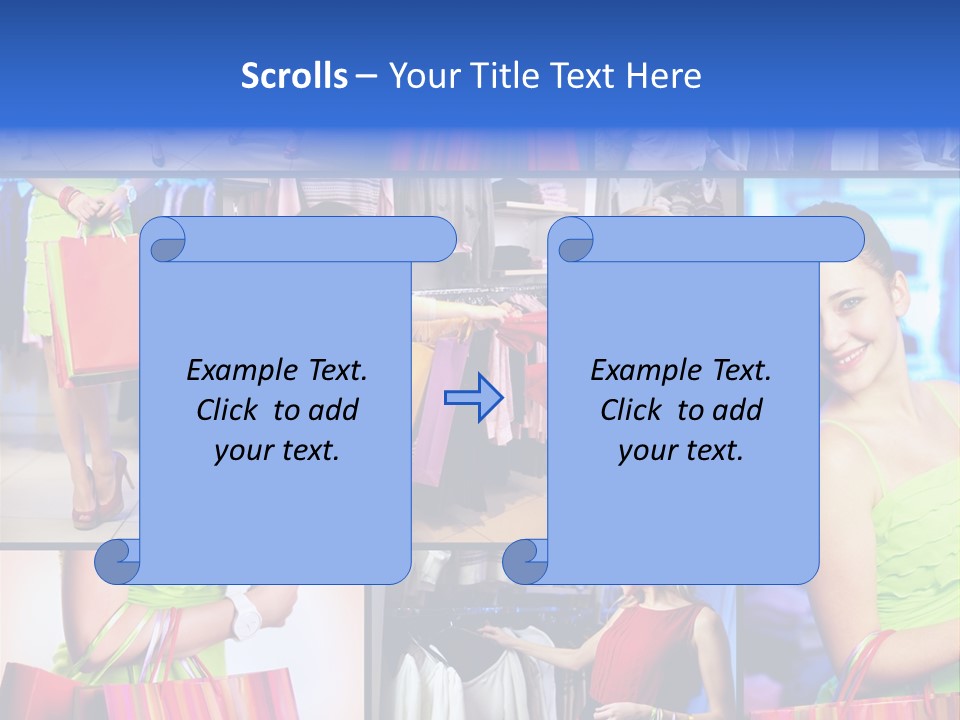 Scrolls – Your Title Text Here

Example Text. Click to add your text.

Example Text. Click to add your text.